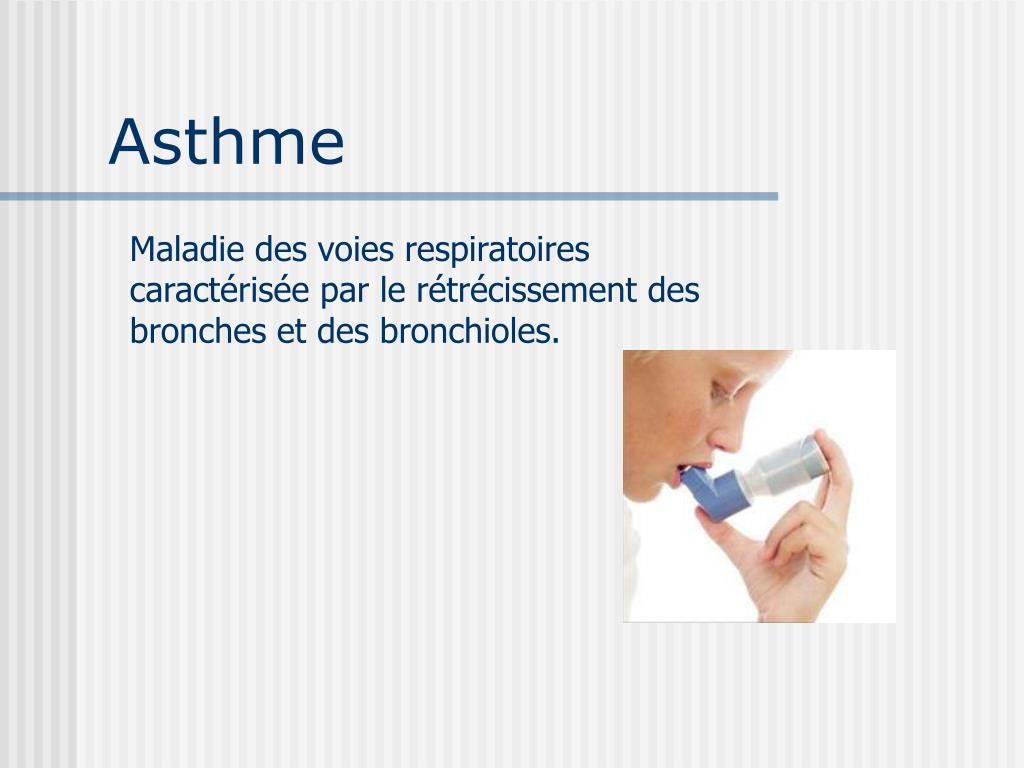 Asthme

Maladie des voies respiratoires caractérisée par le rétrécissement des bronches et des bronchioles.